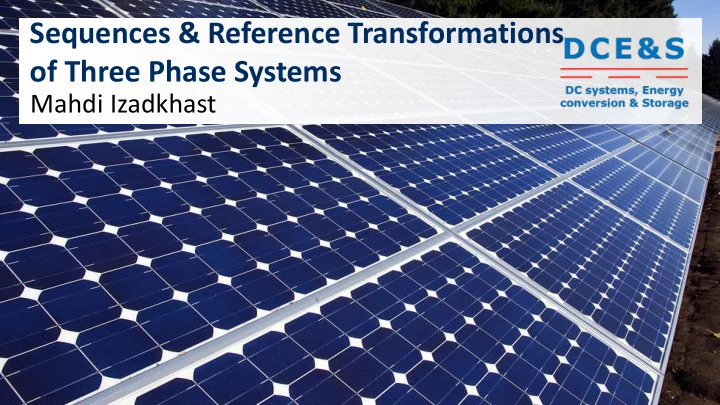 Sequences & Reference Transformations of Three Phase Systems
Mahdi Izadkhast

DCE&S
DC systems, Energy conversion & Storage